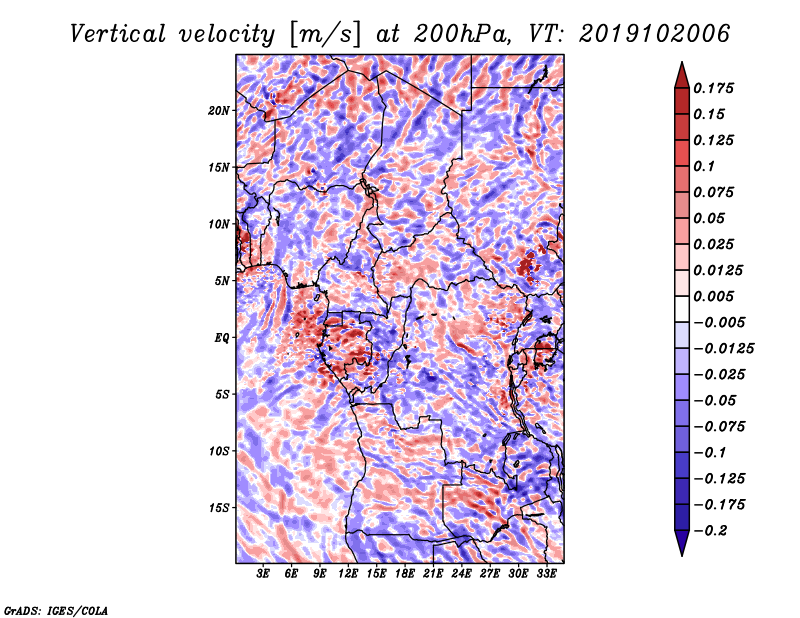 Vertical velocity [m/s] at 200hPa, VT: 2019102006

20N
15N
10N
5N
EQ
5S
10S
15S

3E 6E 9E 12E 15E 18E 21E 24E 27E 30E 33E

0.175
0.15
0.125
0.1
0.075
0.05
0.025
0.0125
0.005
−0.005
−0.0125
−0.025
−0.05
−0.075
−0.1
−0.125
−0.175
−0.2

GrADS: IGES/COLA